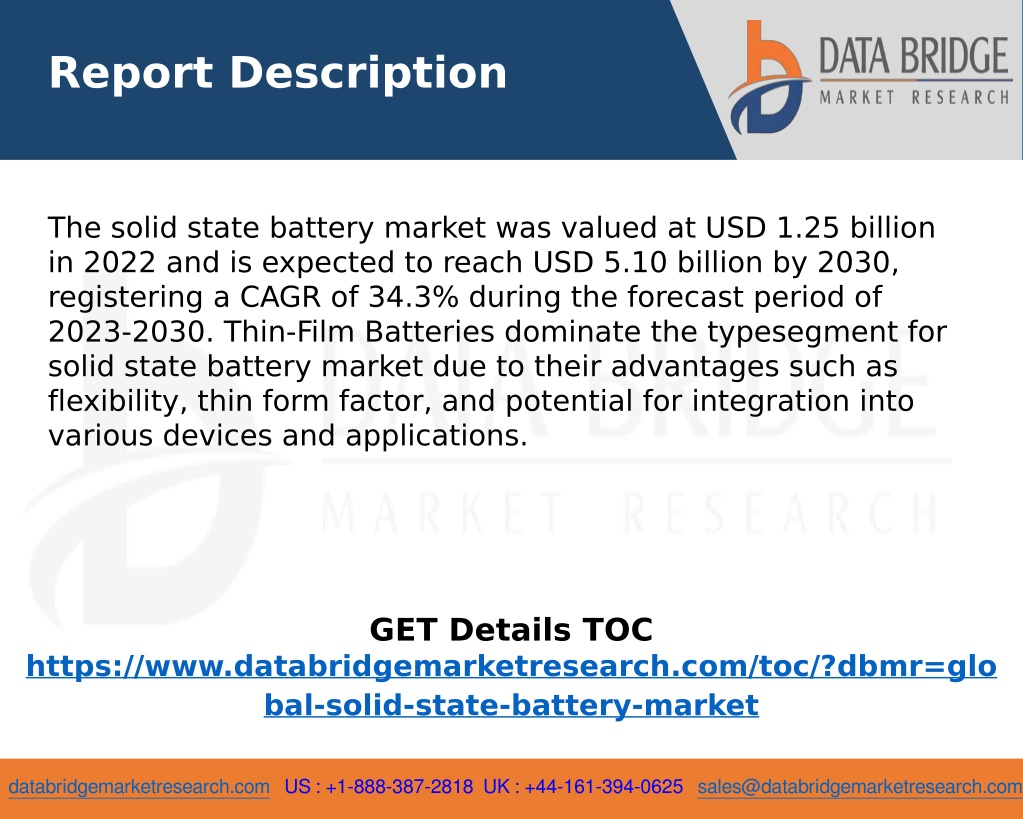 Report Description

DATA BRIDGE
MARKET RESEARCH

The solid state battery market was valued at USD 1.25 billion in 2022 and is expected to reach USD 5.10 billion by 2030, registering a CAGR of 34.3% during the forecast period of 2023-2030. Thin-Film Batteries dominate the typesegment for solid state battery market due to their advantages such as flexibility, thin form factor, and potential for integration into various devices and applications.

DATA BRIDGE
MARKET RESEARCH

GET Details TOC
https://www.databridgemarketresearch.com/toc/?dbmr=global-solid-state-battery-market

databridgemarketresearch.com US : +1-888-387-2818 UK : +44-161-394-0625 sales@databridgemarketresearch.com